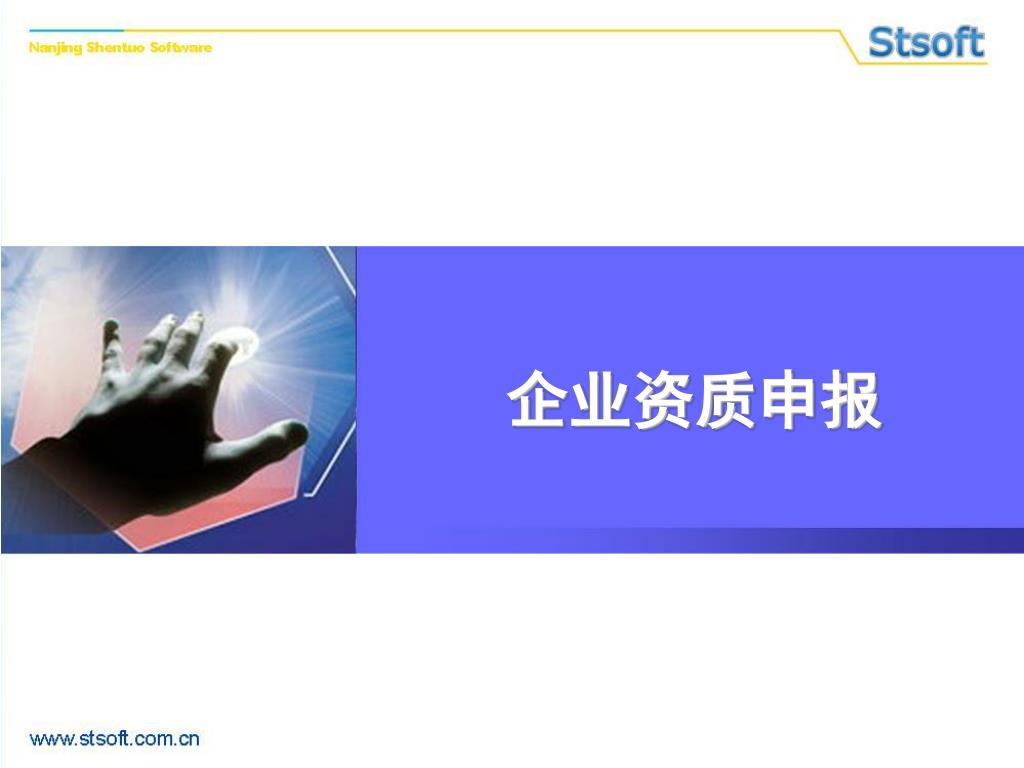 Nanjing Shentuo Software

Stsoft

企业资质申报

www.stsoft.com.cn